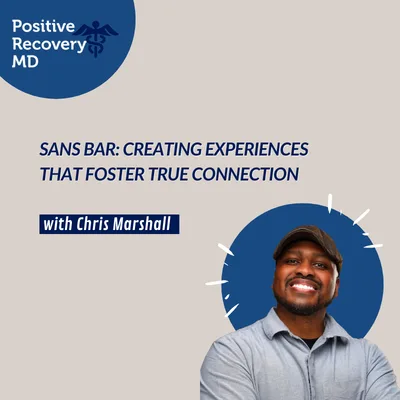 Positive Recovery MD

SANS BAR: CREATING EXPERIENCES THAT FOSTER TRUE CONNECTION

with Chris Marshall